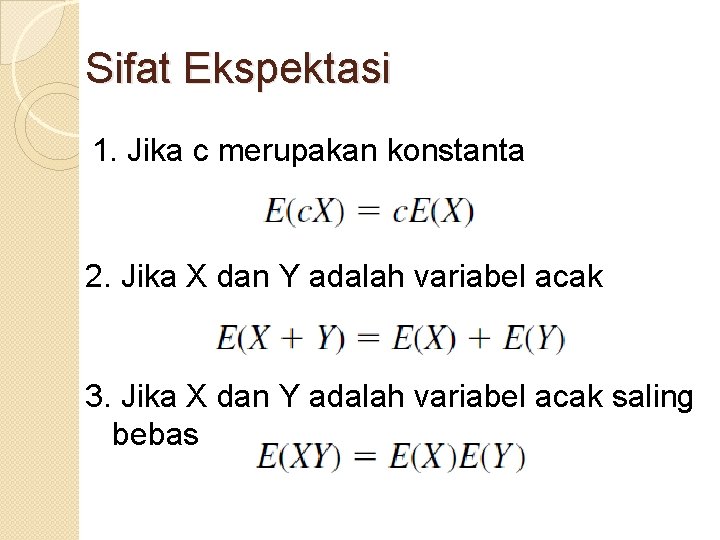 Sifat Ekspektasi

1. Jika c merupakan konstanta

$E(cX) = cE(X)$

2. Jika X dan Y adalah variabel acak

$E(X + Y) = E(X) + E(Y)$

3. Jika X dan Y adalah variabel acak saling bebas

$E(XY) = E(X)E(Y)$